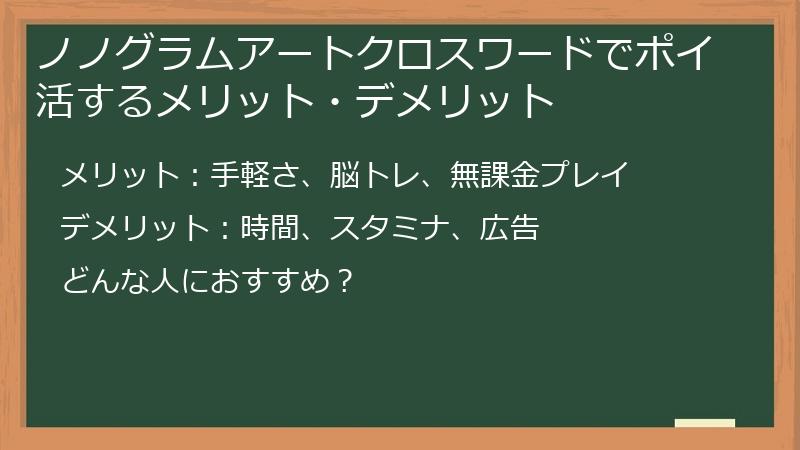 ノノグラムアートクロスワードでポイ活するメリット・デメリット

メリット：手軽さ、脳トレ、無課金プレイ

デメリット：時間、スタミナ、広告

どんな人におすすめ？